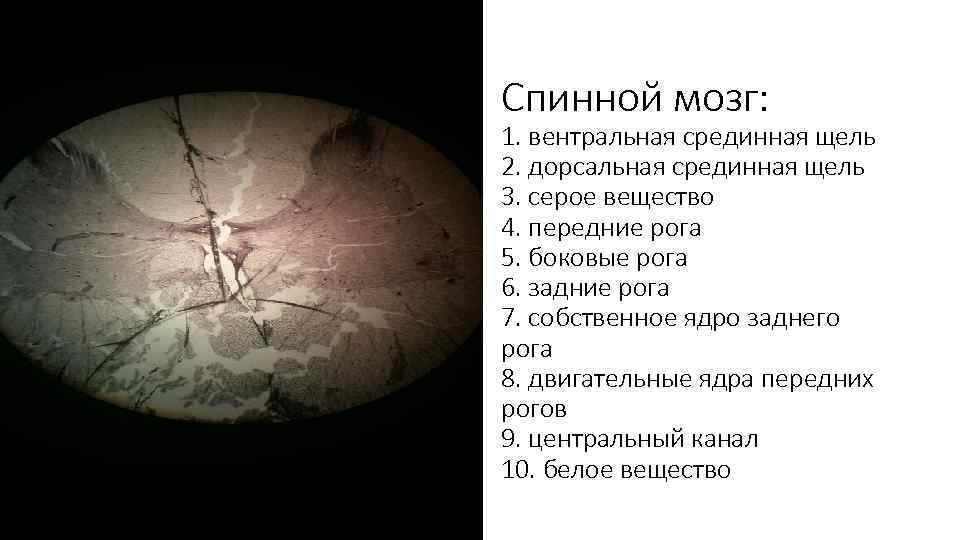 Спинной мозг:
1. вентральная срединная щель
2. дорсальная срединная щель
3. серое вещество
4. передние рога
5. боковые рога
6. задние рога
7. собственное ядро заднего рога
8. двигательные ядра передних рогов
9. центральный канал
10. белое вещество